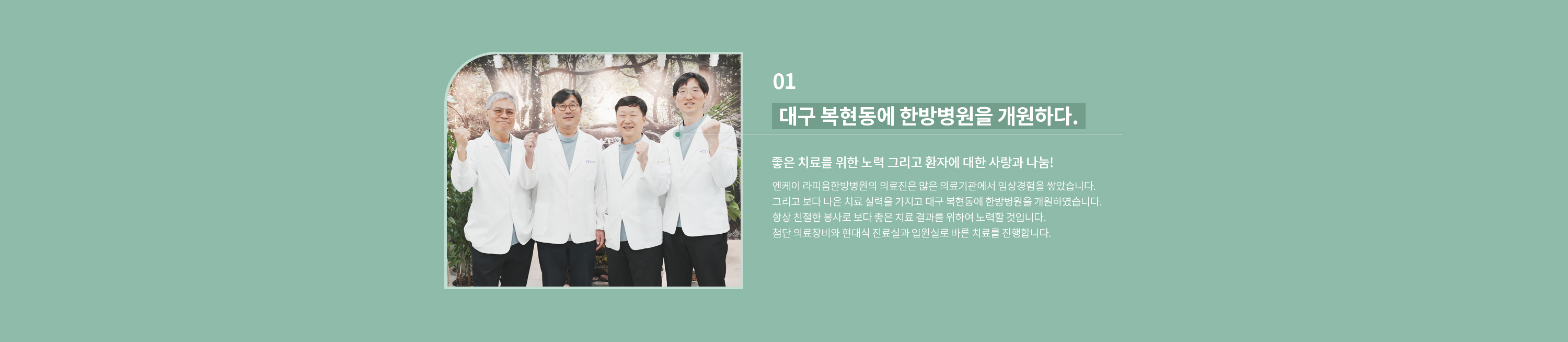 01

대구 복현동에 한방병원을 개원하다.

좋은 치료를 위한 노력 그리고 환자에 대한 사랑과 나눔!

엔케이 라피움한방병원의 의료진은 많은 의료기관에서 임상경험을 쌓았습니다. 그리고 보다 나은 치료 실력을 가지고 대구 복현동에 한방병원을 개원하였습니다. 항상 친절한 봉사로 보다 좋은 치료 결과를 위하여 노력할 것입니다. 첨단 의료장비와 현대식 진료실과 입원실로 바른 치료를 진행합니다.